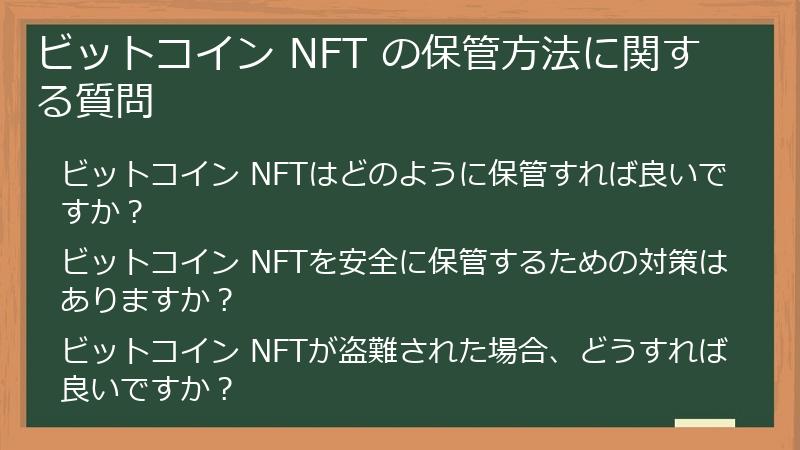 ビットコイン NFT の保管方法に関する質問

ビットコイン NFTはどのように保管すれば良いですか？

ビットコイン NFTを安全に保管するための対策はありますか？

ビットコイン NFTが盗難された場合、どうすれば良いですか？